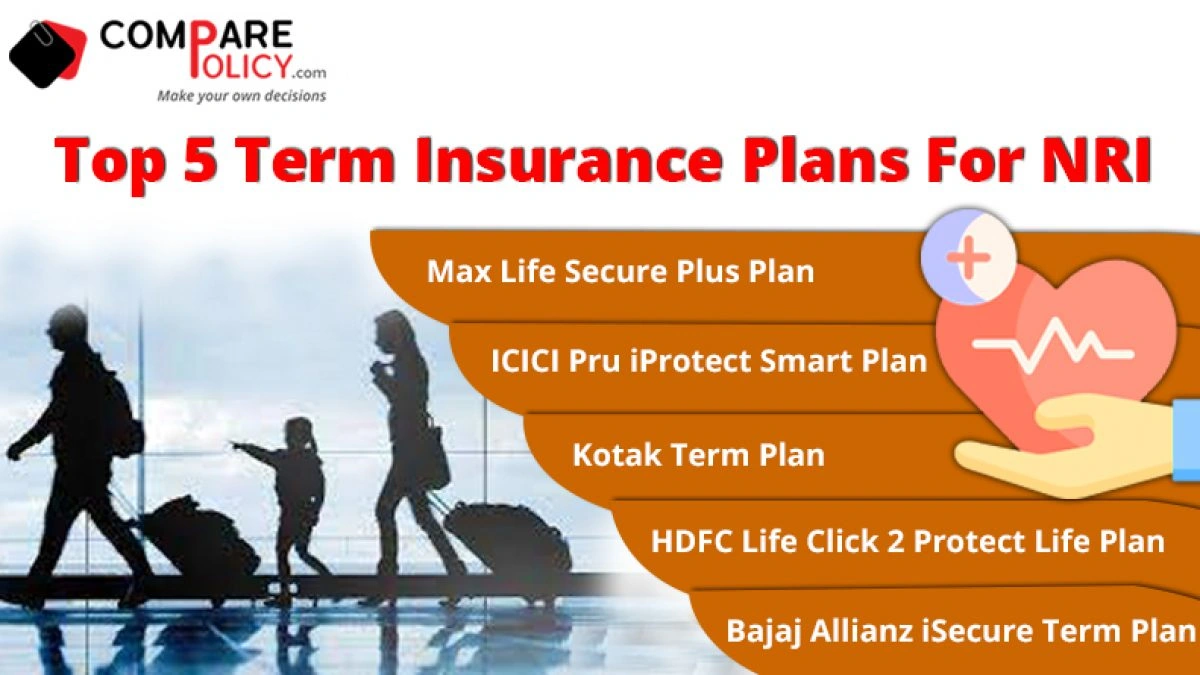 COMPARE POLICY.com
Make your own decisions

Top 5 Term Insurance Plans For NRI

Max Life Secure Plus Plan

ICICI Pru iProtect Smart Plan

Kotak Term Plan

HDFC Life Click 2 Protect Life Plan

Bajaj Allianz iSecure Term Plan